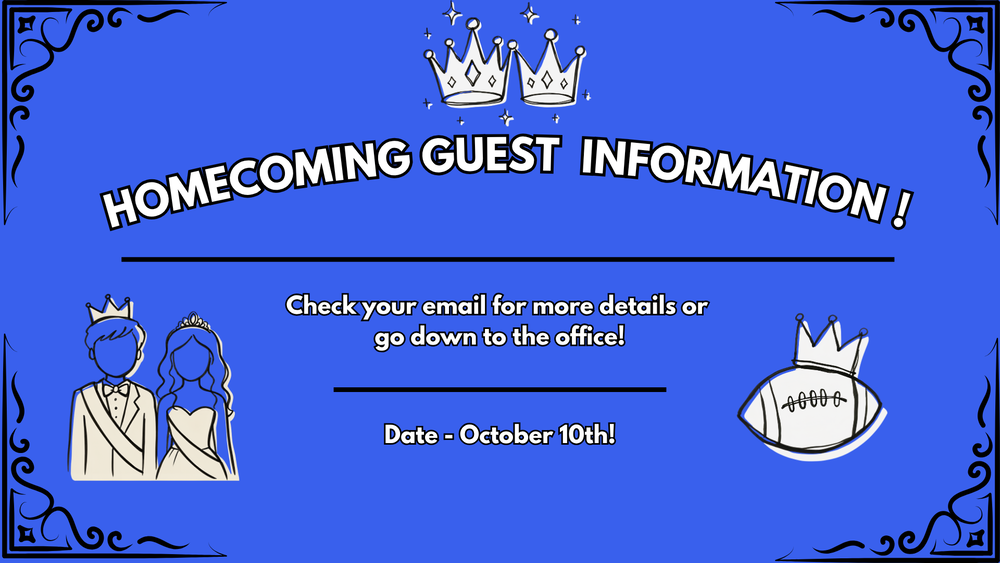 HOMECOMING GUEST INFORMATION !

Check your email for more details or go down to the office!

Date - October 10th!